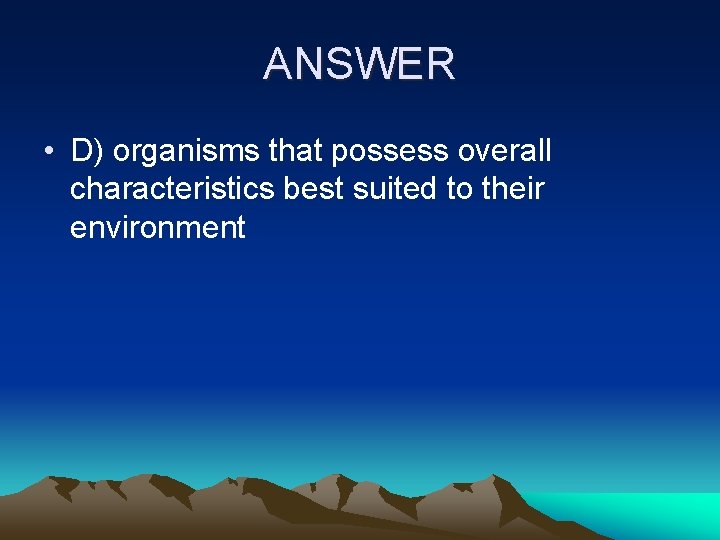 ANSWER

• D) organisms that possess overall characteristics best suited to their environment